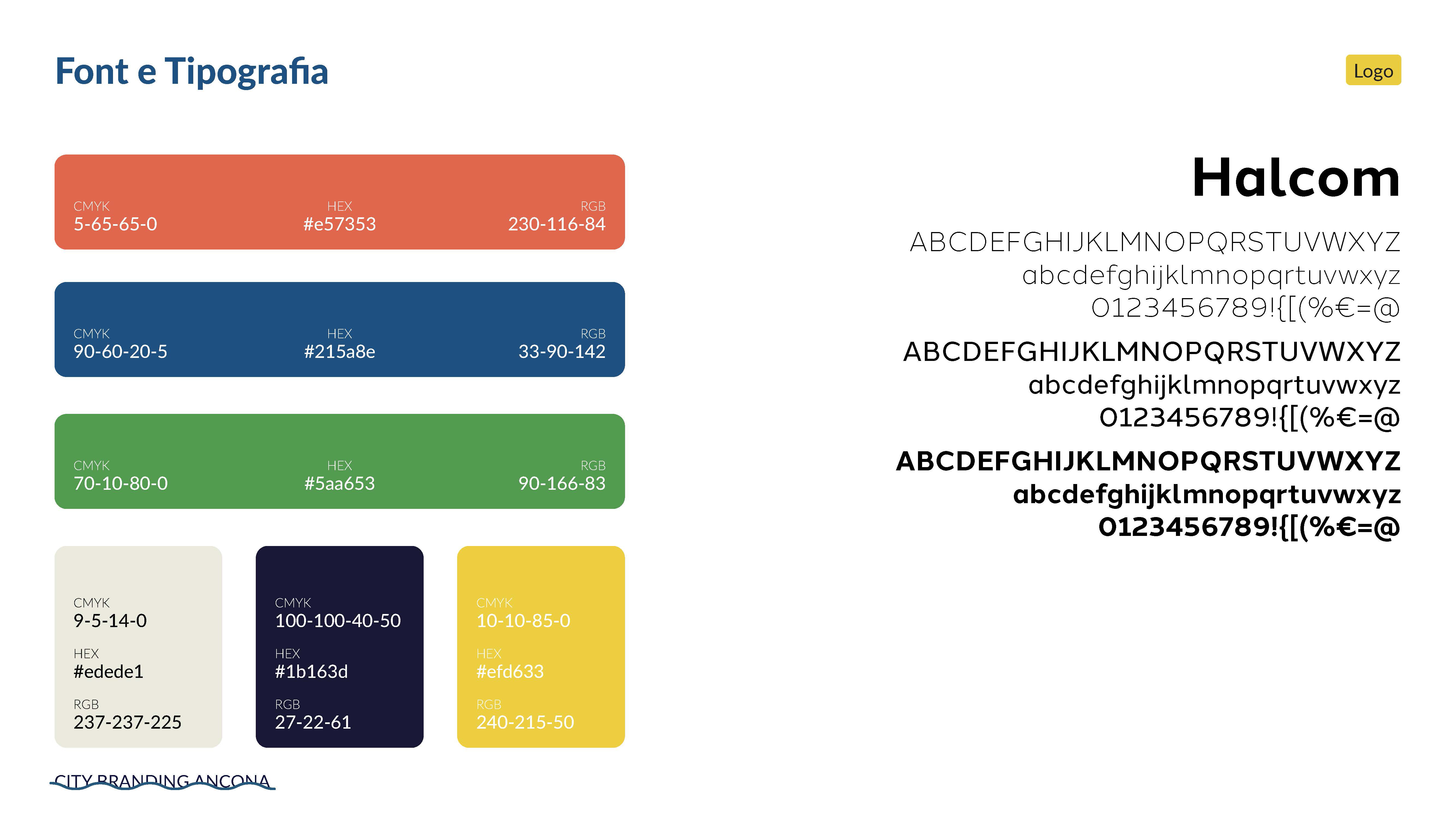 Font e Tipografia

Logo

CMYK
5-65-65-0

HEX
#e57353

RGB
230-116-84

CMYK
90-60-20-5

HEX
#215a8e

RGB
33-90-142

CMYK
70-10-80-0

HEX
#5aa653

RGB
90-166-83

CMYK
9-5-14-0

HEX
#edede1

RGB
237-237-225

CMYK
100-100-40-50

HEX
#1b163d

RGB
27-22-61

CMYK
10-10-85-0

HEX
#efd633

RGB
240-215-50

Halcom

ABCDEFGHIJKLMNOPQRSTUVWXYZ
abcdefghijklmnopqrtuvwxyz
0123456789!{[(%€=@

ABCDEFGHIJKLMNOPQRSTUVWXYZ
abcdefghijklmnopqrtuvwxyz
0123456789!{[(%€=@

ABCDEFGHIJKLMNOPQRSTUVWXYZ
abcdefghijklmnopqrtuvwxyz
0123456789!{[(%€=@

CITY BRANDING ANCONA